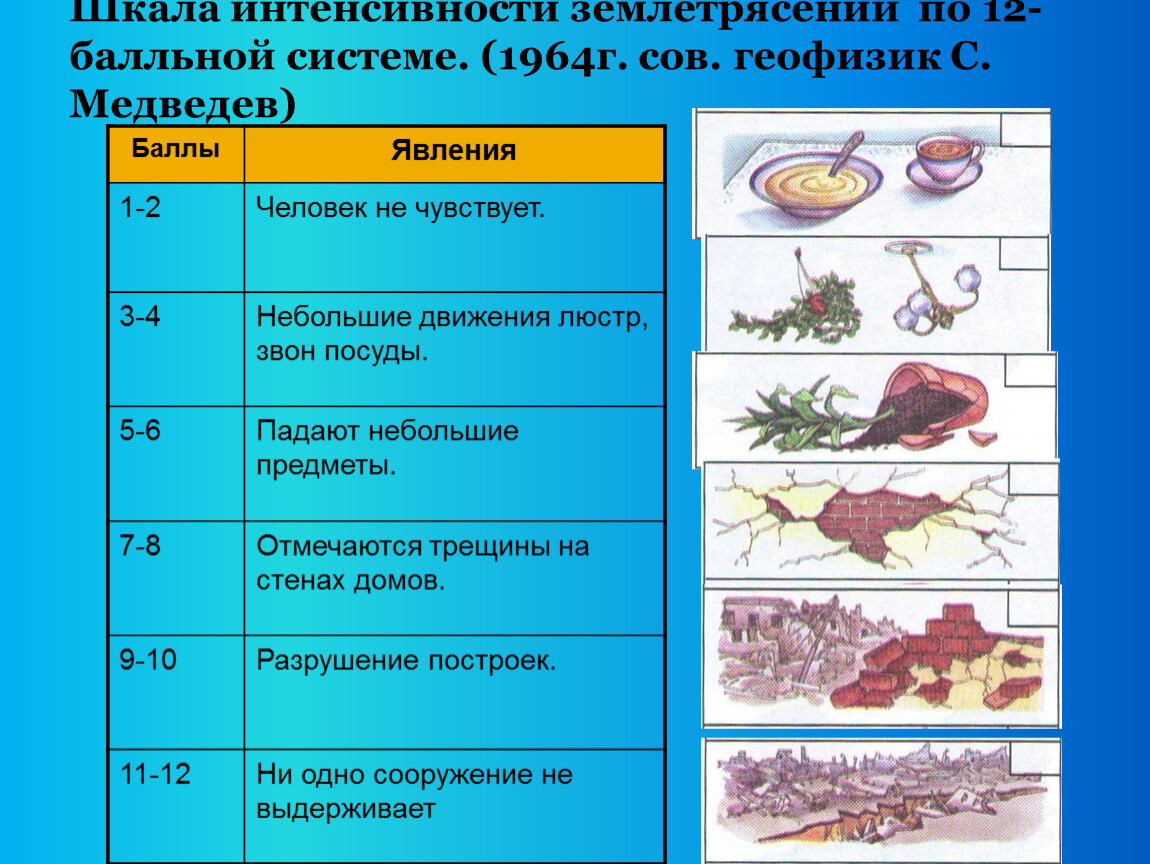 Шкала интенсивности землетрясений по 12-балльной системе. (1964г. сов. геофизик С. Медведев)

| Баллы | Явления |
|---|---|
| 1-2 | Человек не чувствует. |
| 3-4 | Небольшие движения люстр, звон посуды. |
| 5-6 | Падают небольшие предметы. |
| 7-8 | Отмечаются трещины на стенах домов. |
| 9-10 | Разрушение построек. |
| 11-12 | Ни одно сооружение не выдерживает |